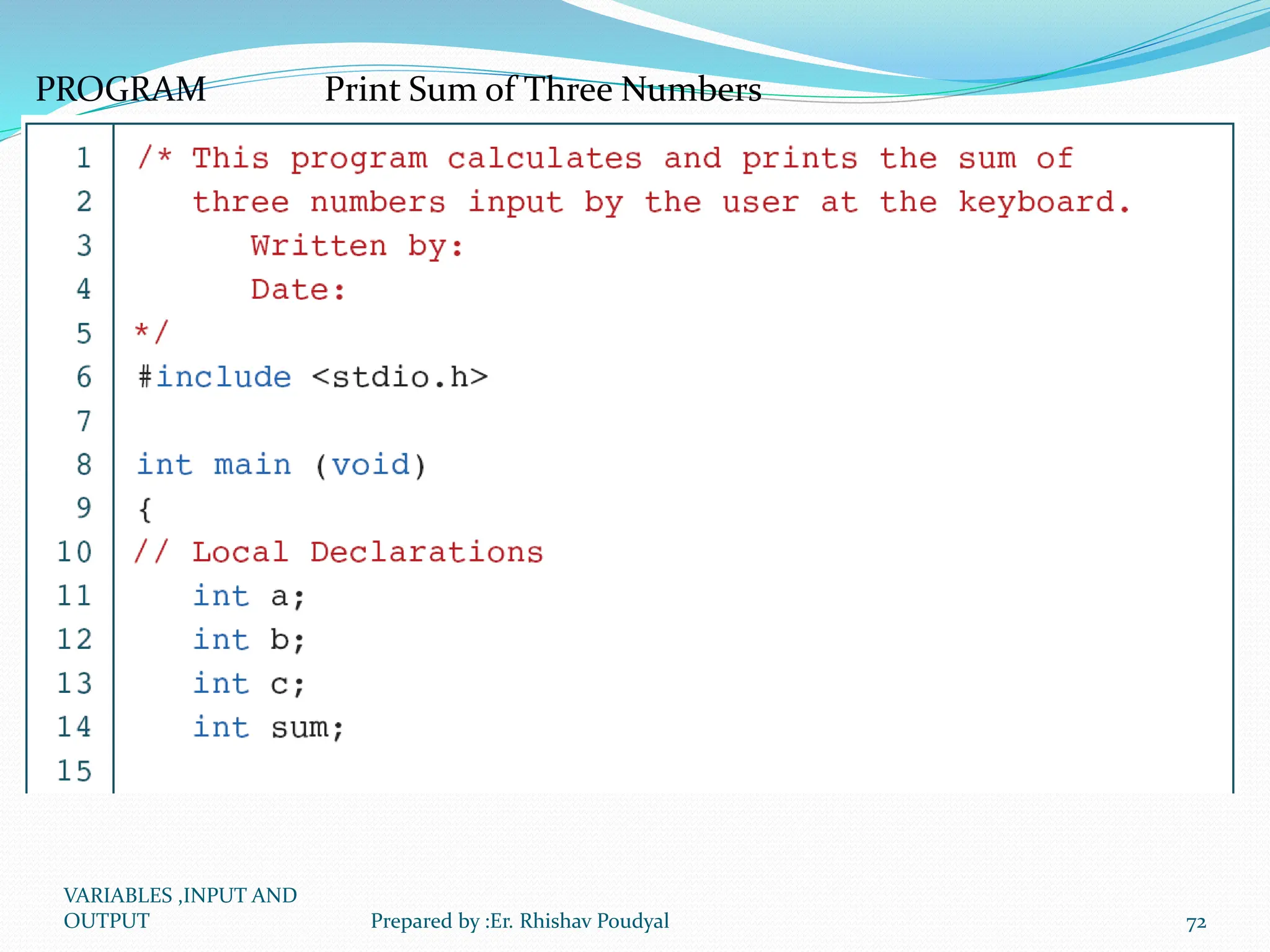 PROGRAM Print Sum of Three Numbers

1 /* This program calculates and prints the sum of
2 three numbers input by the user at the keyboard.
3 Written by:
4 Date:
5 */
6 #include <stdio.h>
7
8 int main (void)
9 {
10 // Local Declarations
11 int a;
12 int b;
13 int c;
14 int sum;
15

VARIABLES ,INPUT AND OUTPUT

Prepared by :Er. Rhishav Poudyal

72